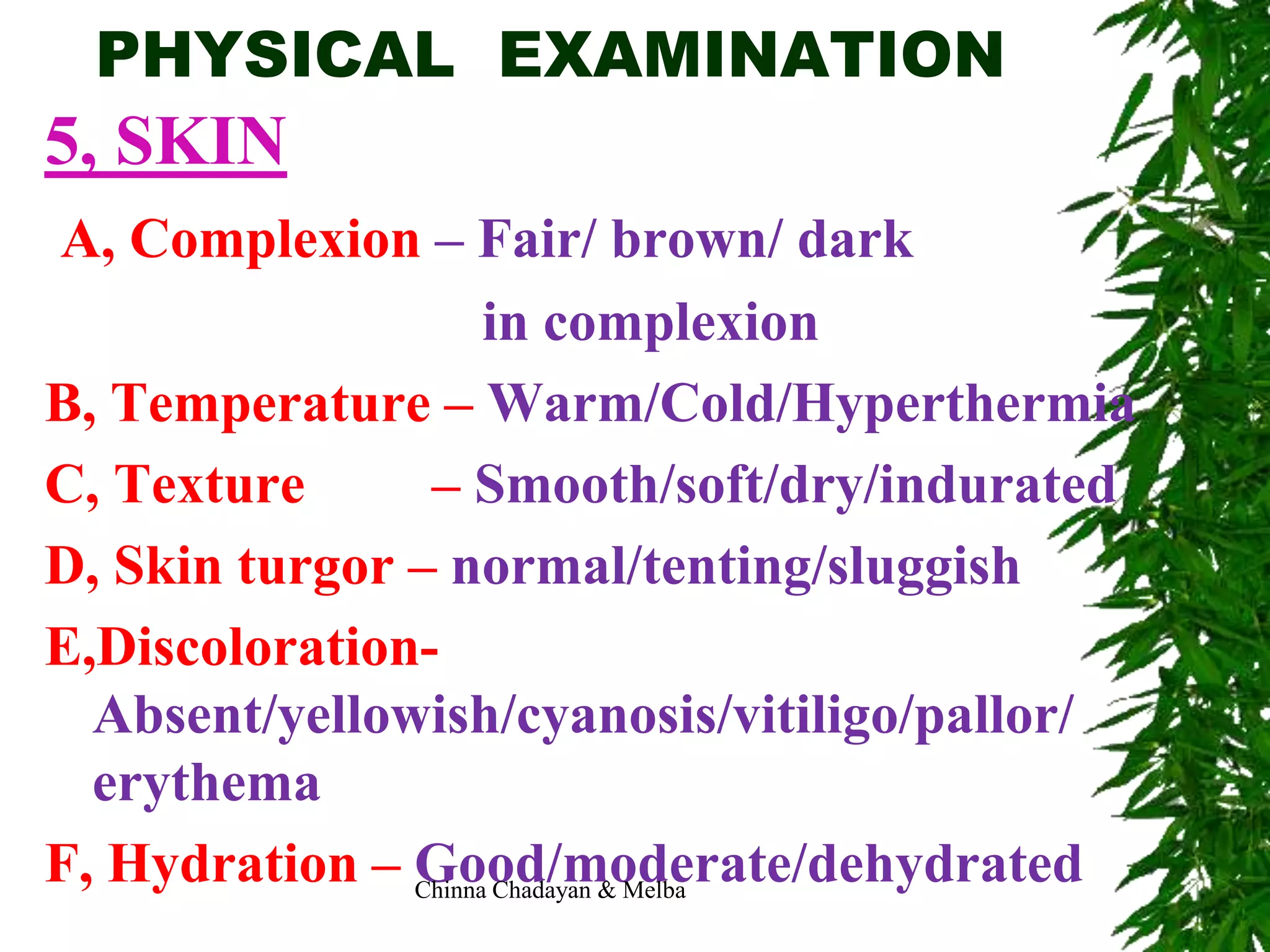 PHYSICAL EXAMINATION

5, SKIN

A, Complexion – Fair/ brown/ dark in complexion

B, Temperature – Warm/Cold/Hyperthermia

C, Texture – Smooth/soft/dry/indurated

D, Skin turgor – normal/tenting/sluggish

E,Discoloration- Absent/yellowish/cyanosis/vitiligo/pallor/ erythema

F, Hydration – Good/moderate/dehydrated

Chinna Chadayan & Melba